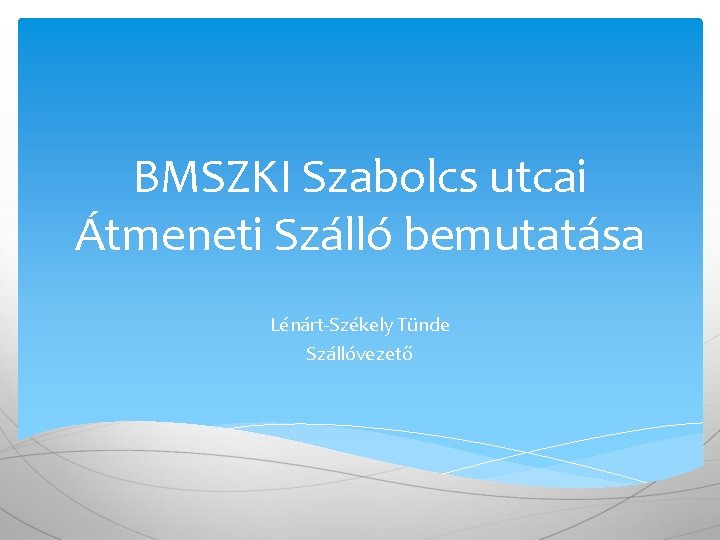 BMSZKI Szabolcs utcai Átmeneti Szálló bemutatása

Lénárt-Székely Tünde
Szállóvezető